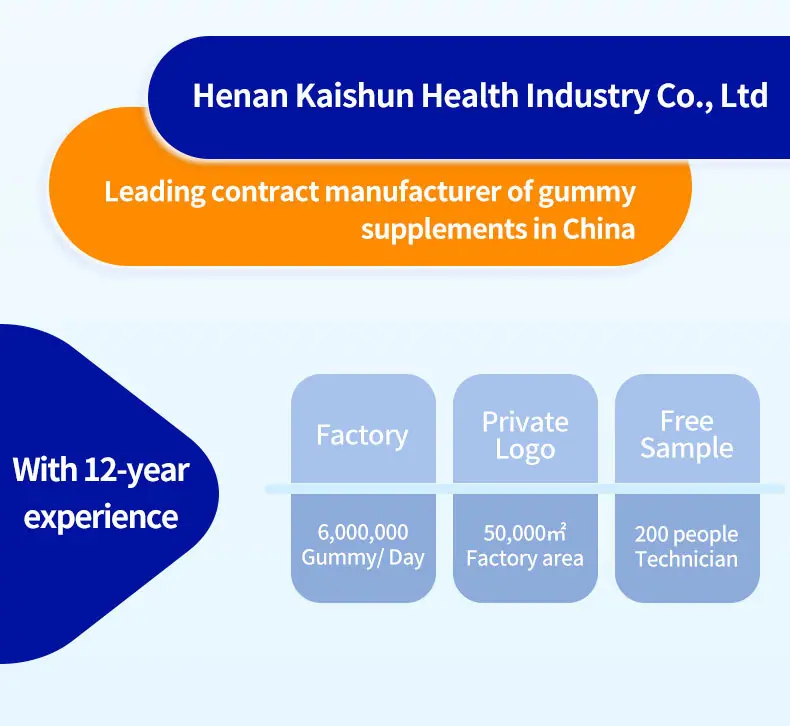 Henan Kaishun Health Industry Co., Ltd

Leading contract manufacturer of gummy supplements in China

With 12-year experience

Factory

6,000,000 Gummy/ Day

Private Logo

50,000㎡ Factory area

Free Sample

200 people Technician